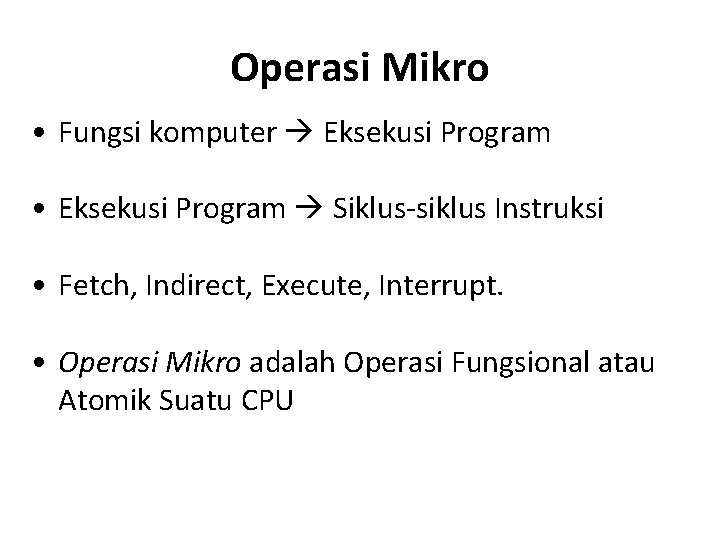 Operasi Mikro

• Fungsi komputer → Eksekusi Program

• Eksekusi Program → Siklus-siklus Instruksi

• Fetch, Indirect, Execute, Interrupt.

• Operasi Mikro adalah Operasi Fungsional atau Atomik Suatu CPU